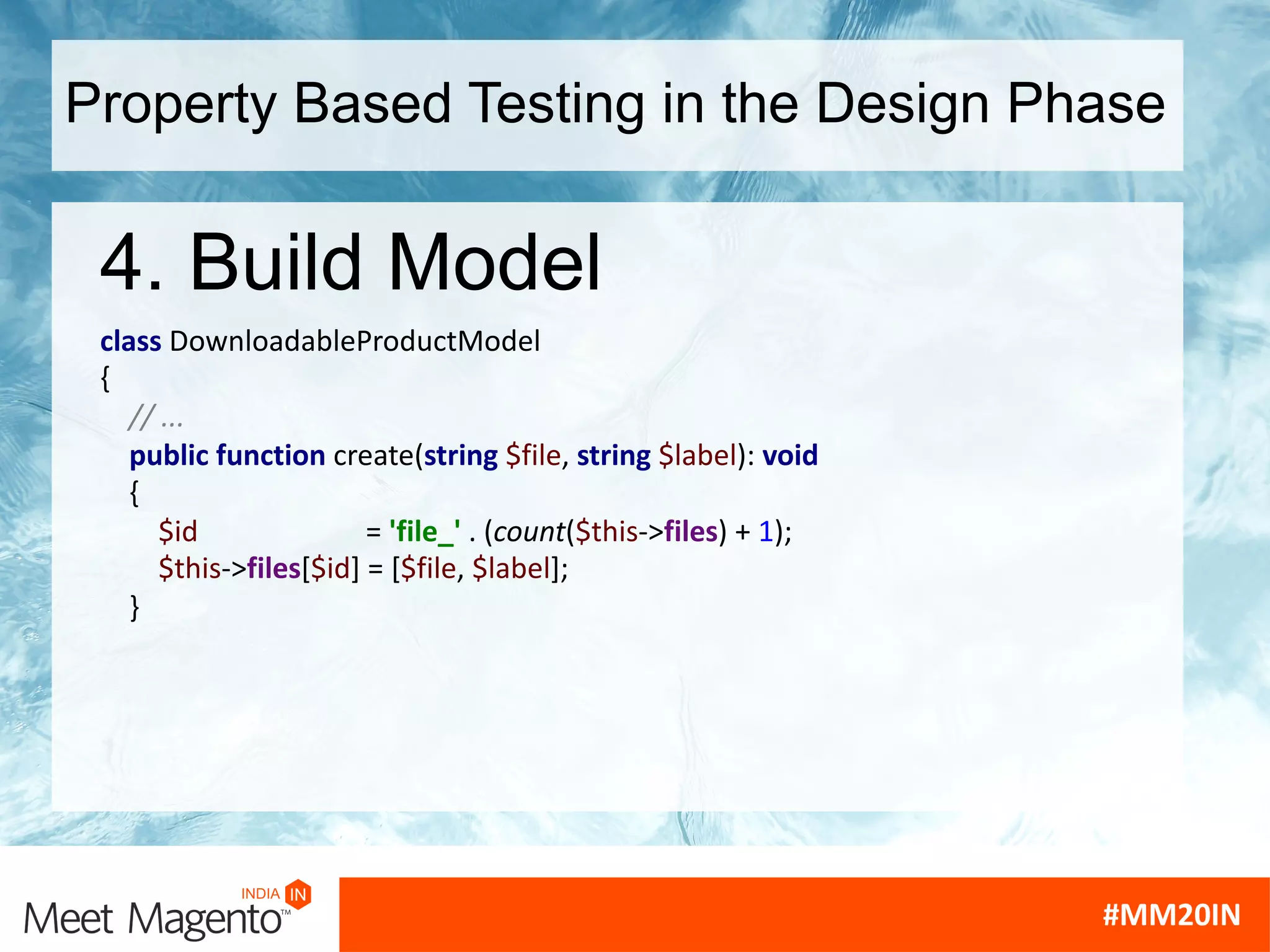 Property Based Testing in the Design Phase

4. Build Model

class DownloadableProductModel
{
    // ...
    public function create(string $file, string $label): void
    {
        $id                = 'file_' . (count($this->files) + 1);
        $this->files[$id] = [$file, $label];
    }

INDIA IN
Meet Magento™

#MM20IN